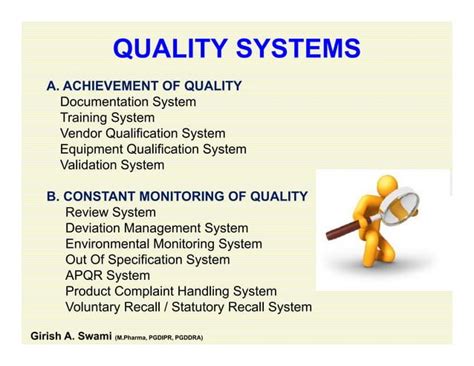 QUALITY SYSTEMS

A. ACHIEVEMENT OF QUALITY
Documentation System
Training System
Vendor Qualification System
Equipment Qualification System
Validation System

B. CONSTANT MONITORING OF QUALITY
Review System
Deviation Management System
Environmental Monitoring System
Out Of Specification System
APQR System
Product Complaint Handling System
Voluntary Recall / Statutory Recall System

Girish A. Swami (M.Pharma, PGDIPR, PGDDRA)